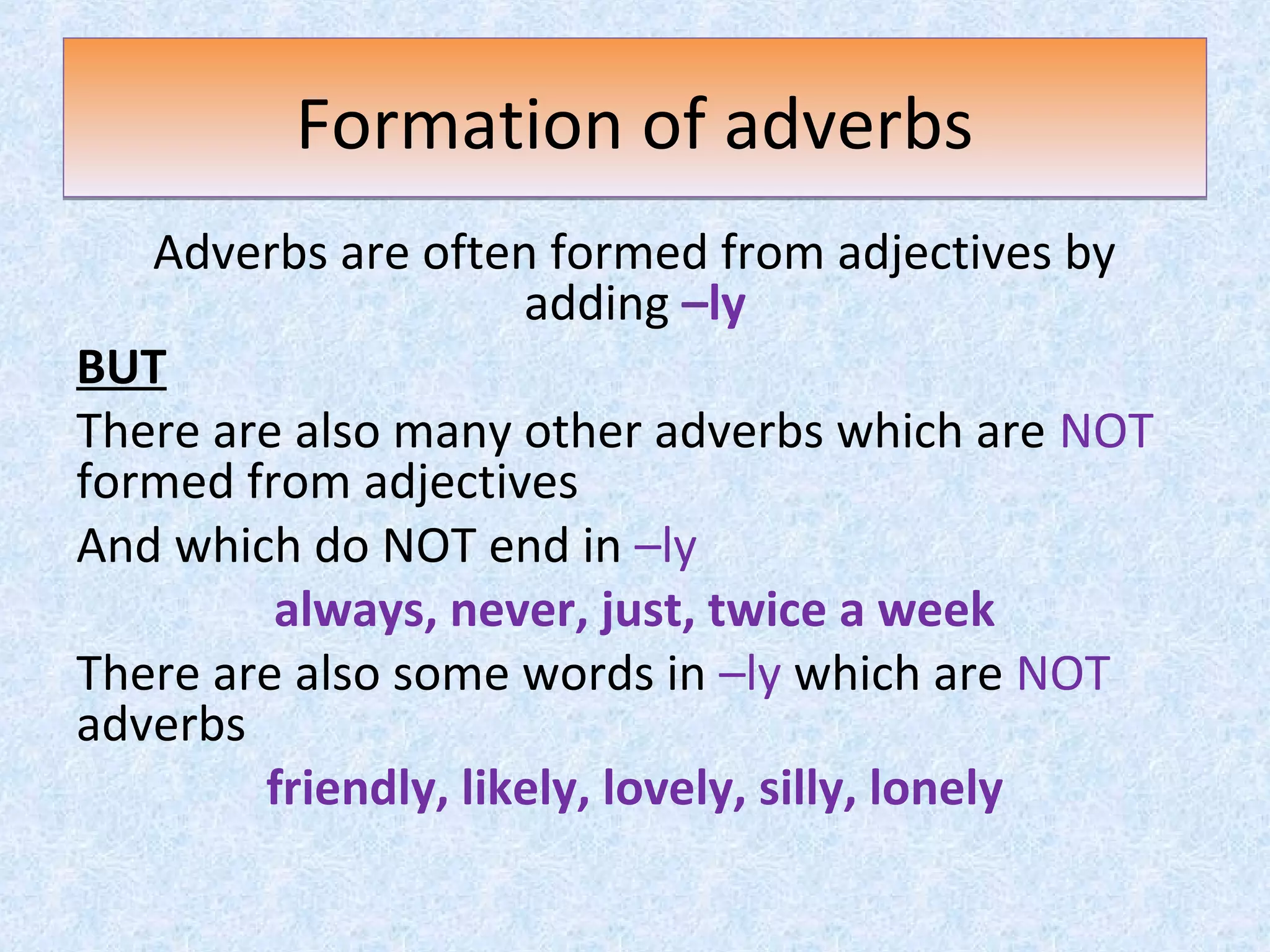 Formation of adverbs

Adverbs are often formed from adjectives by adding –ly

BUT

There are also many other adverbs which are NOT formed from adjectives

And which do NOT end in –ly

always, never, just, twice a week

There are also some words in –ly which are NOT adverbs

friendly, likely, lovely, silly, lonely